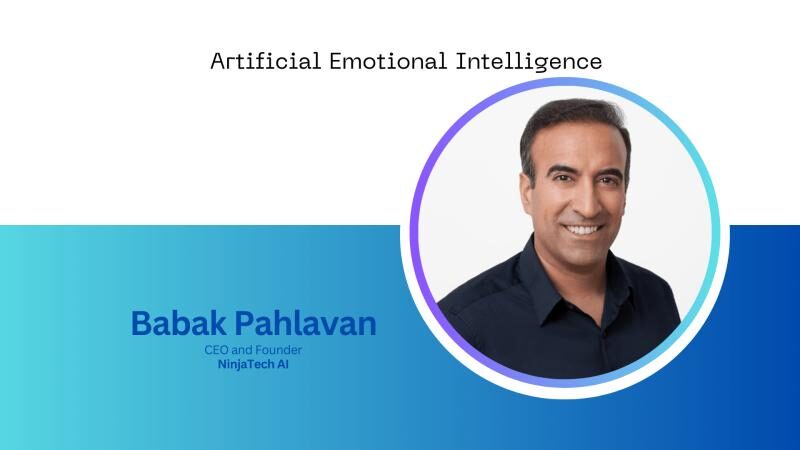 Artificial Emotional Intelligence

Babak Pahlavan
CEO and Founder
NinjaTech AI